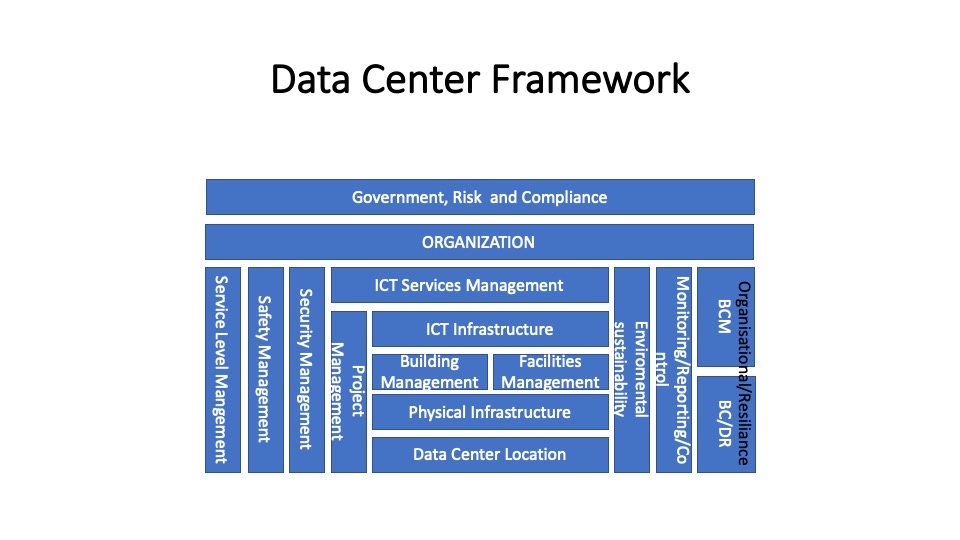 Data Center Framework

Government, Risk and Compliance

ORGANIZATION

Service Level Mangement

Safety Management

Security Management

ICT Services Management

Project Management

ICT Infrastructure

Building Management

Facilities Management

Physical Infrastructure

Data Center Location

Enviromental sustainability

Monitoring/Reporting/Control

Organisational/Resiliance

BCM

BC/DR